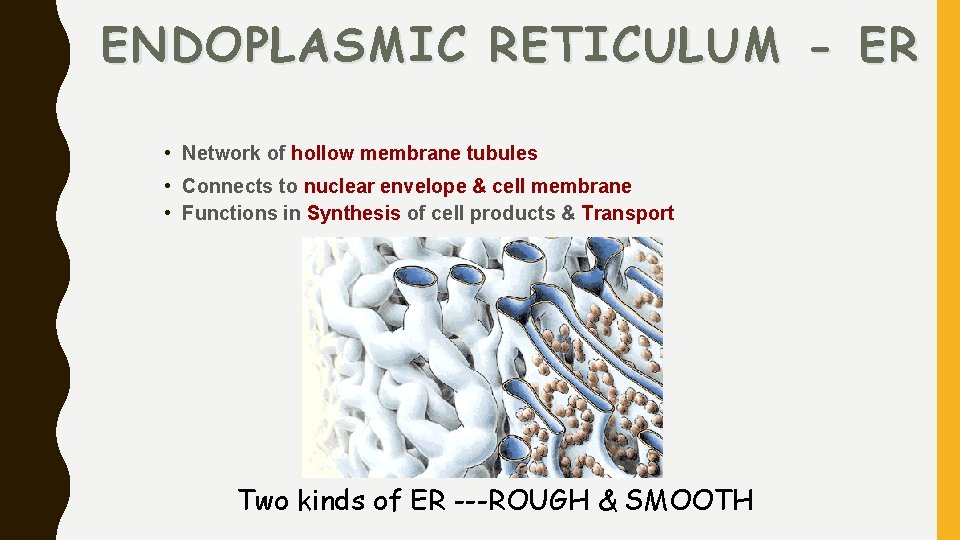 ENDOPLASMIC RETICULUM - ER

• Network of hollow membrane tubules
• Connects to nuclear envelope & cell membrane
• Functions in Synthesis of cell products & Transport

Two kinds of ER ---ROUGH & SMOOTH